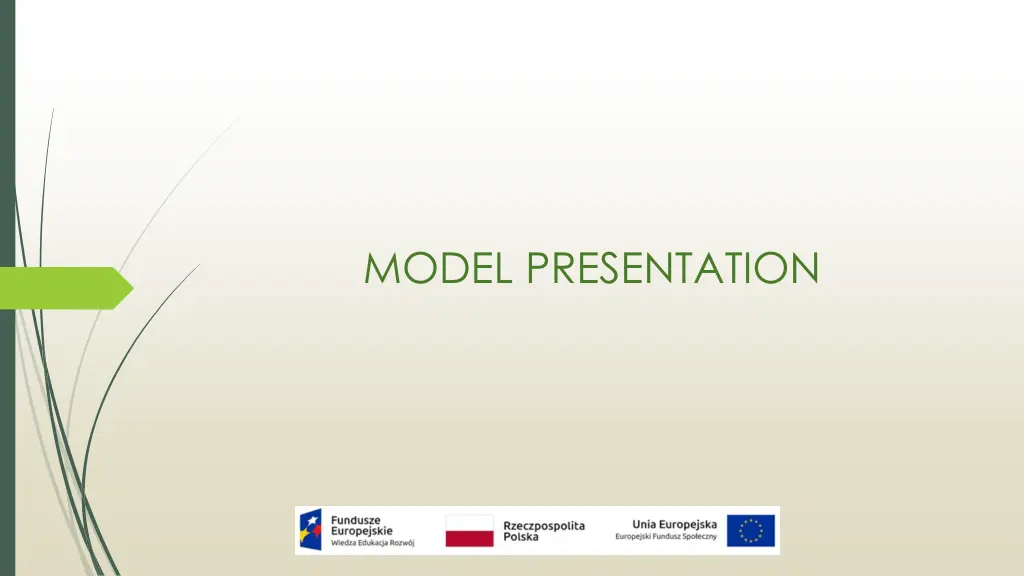 MODEL PRESENTATION

Fundusze Europejskie
Wiedza Edukacja Rozwój

Rzeczpospolita Polska

Unia Europejska
Europejski Fundusz Społeczny